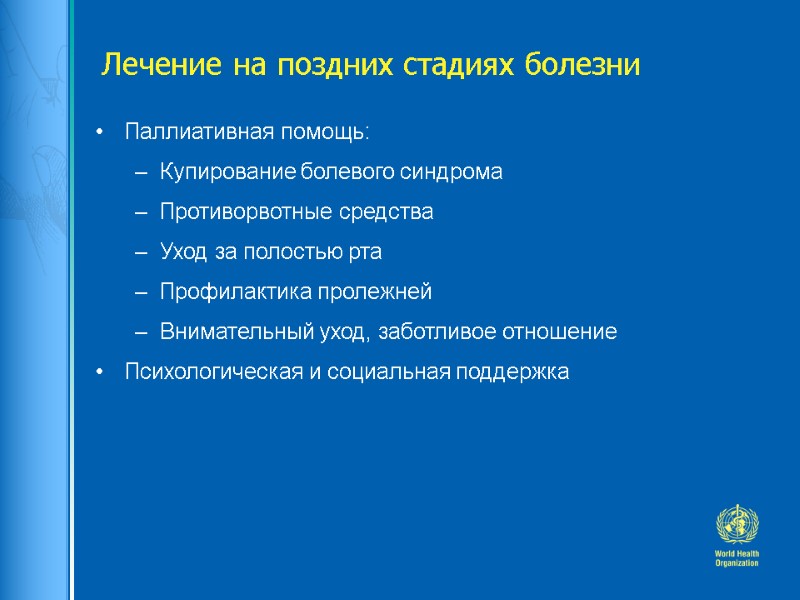 Лечение на поздних стадиях болезни

• Паллиативная помощь:
– Купирование болевого синдрома
– Противорвотные средства
– Уход за полостью рта
– Профилактика пролежней
– Внимательный уход, заботливое отношение
• Психологическая и социальная поддержка

World Health Organization